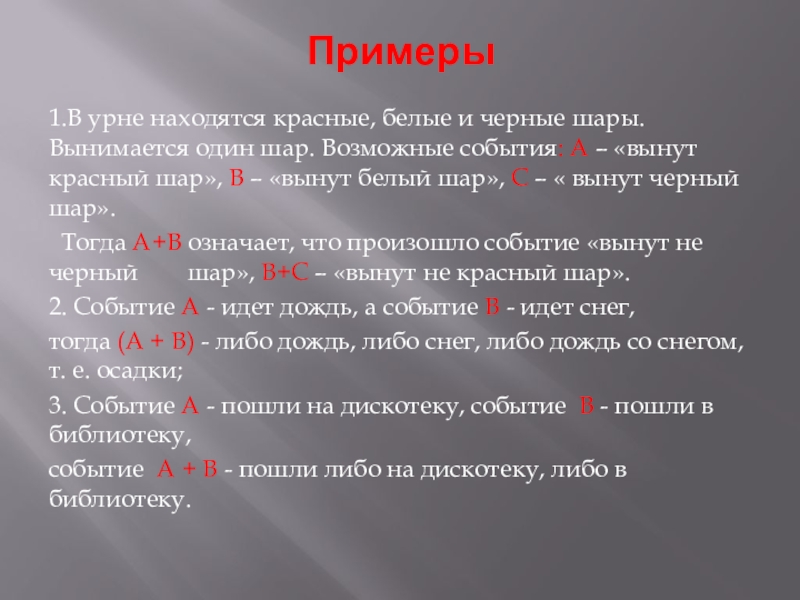 Примеры

1.В урне находятся красные, белые и черные шары. Вынимается один шар. Возможные события: А – «вынут красный шар», В – «вынут белый шар», С – « вынут черный шар».

Тогда А+В означает, что произошло событие «вынут не черный шар», В+С – «вынут не красный шар».

2. Событие А - идет дождь, а событие В - идет снег,

тогда (А + В) - либо дождь, либо снег, либо дождь со снегом, т. е. осадки;

3. Событие А - пошли на дискотеку, событие В - пошли в библиотеку,

событие А + В - пошли либо на дискотеку, либо в библиотеку.